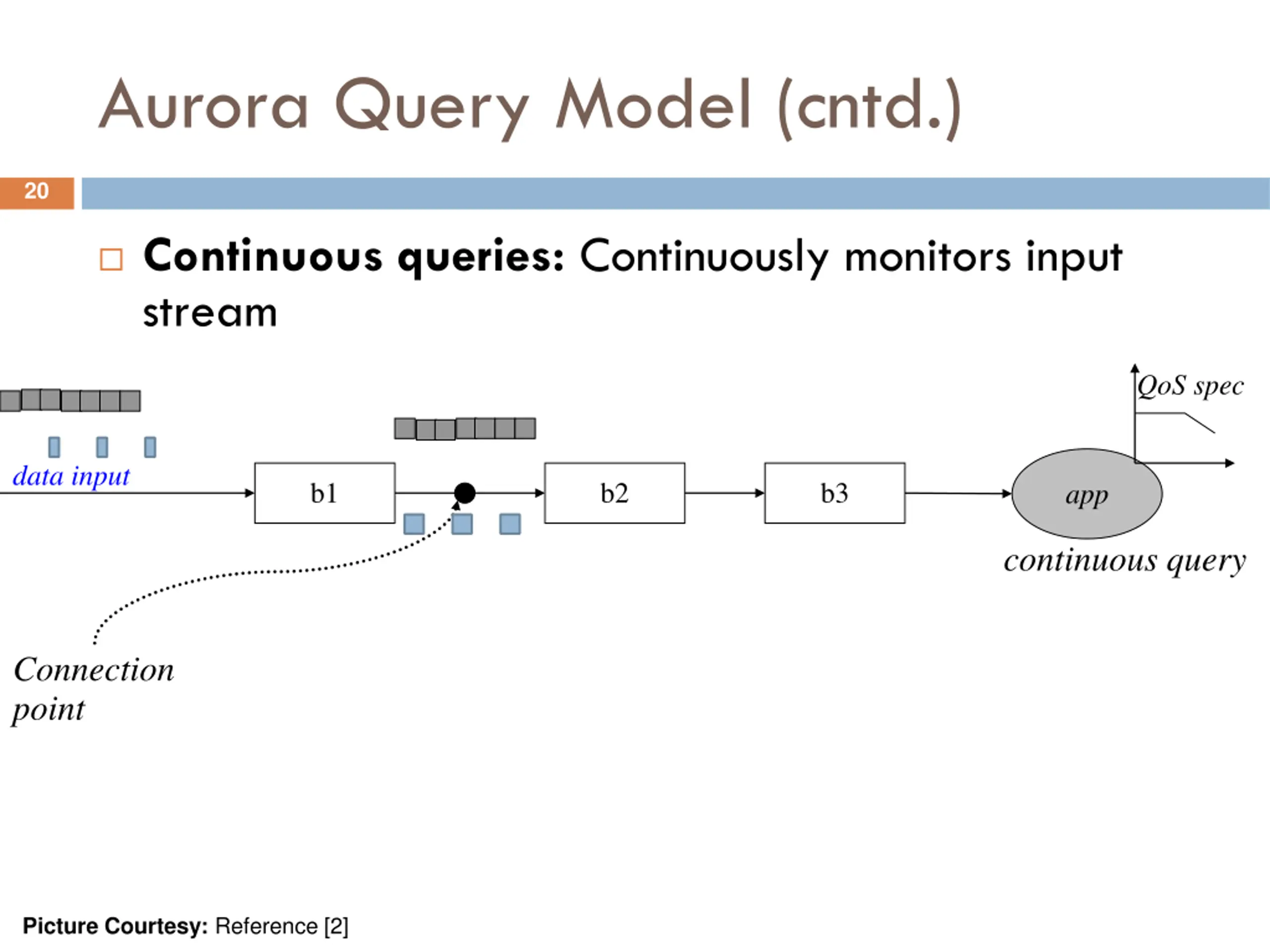 Aurora Query Model (cntd.)

20

Continuous queries: Continuously monitors input stream

QoS spec

data input

b1

b2

b3

app

continuous query

Connection point

Picture Courtesy: Reference [2]